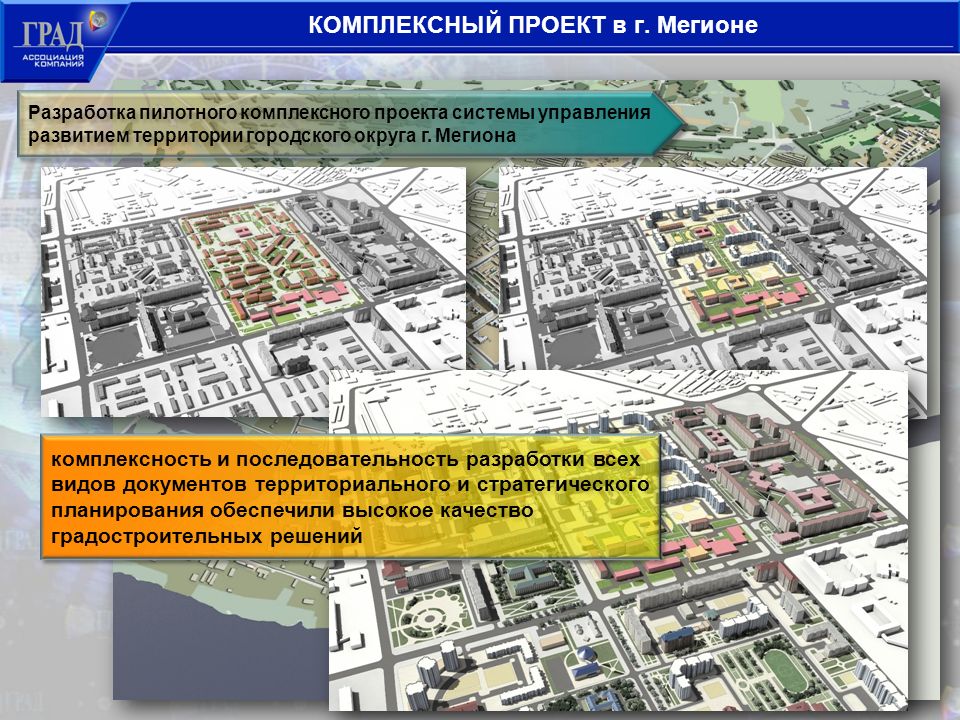 ГРАД
АССОЦИАЦИЯ КОМПАНИЙ

КОМПЛЕКСНЫЙ ПРОЕКТ в г. Мегионе

Разработка пилотного комплексного проекта системы управления развитием территории городского округа г. Мегиона

комплексность и последовательность разработки всех видов документов территориального и стратегического планирования обеспечили высокое качество градостроительных решений